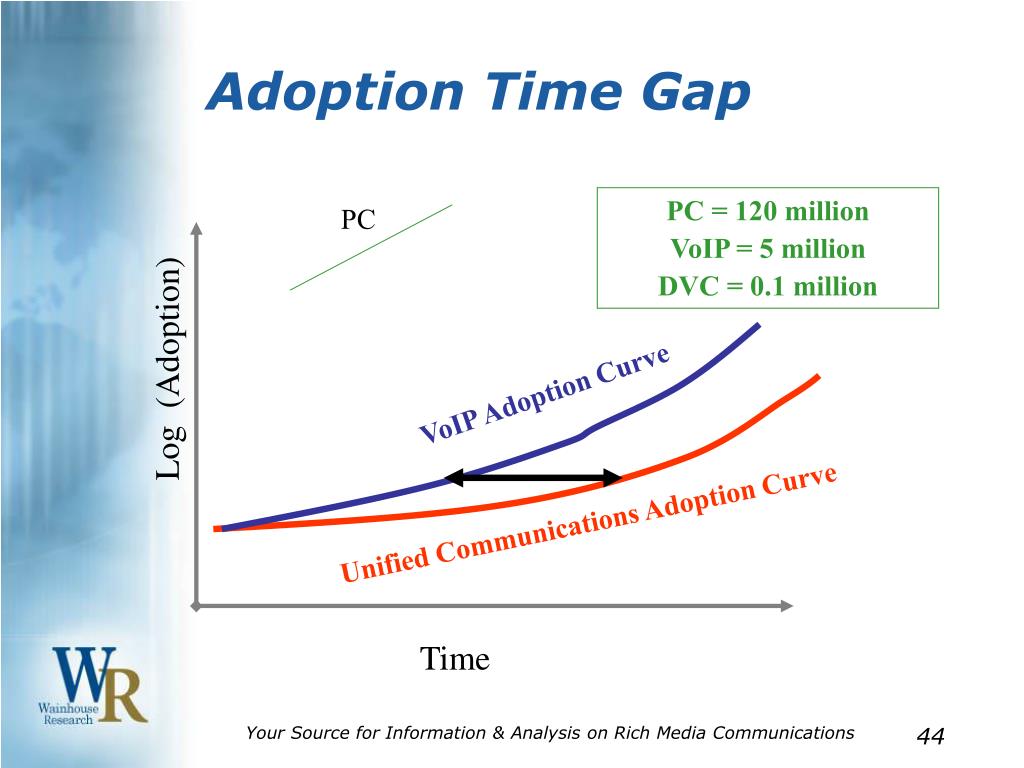 Adoption Time Gap

PC

PC = 120 million
VoIP = 5 million
DVC = 0.1 million

Log (Adoption)

VoIP Adoption Curve

Unified Communications Adoption Curve

Time

WR
Wainhouse Research

Your Source for Information & Analysis on Rich Media Communications

44